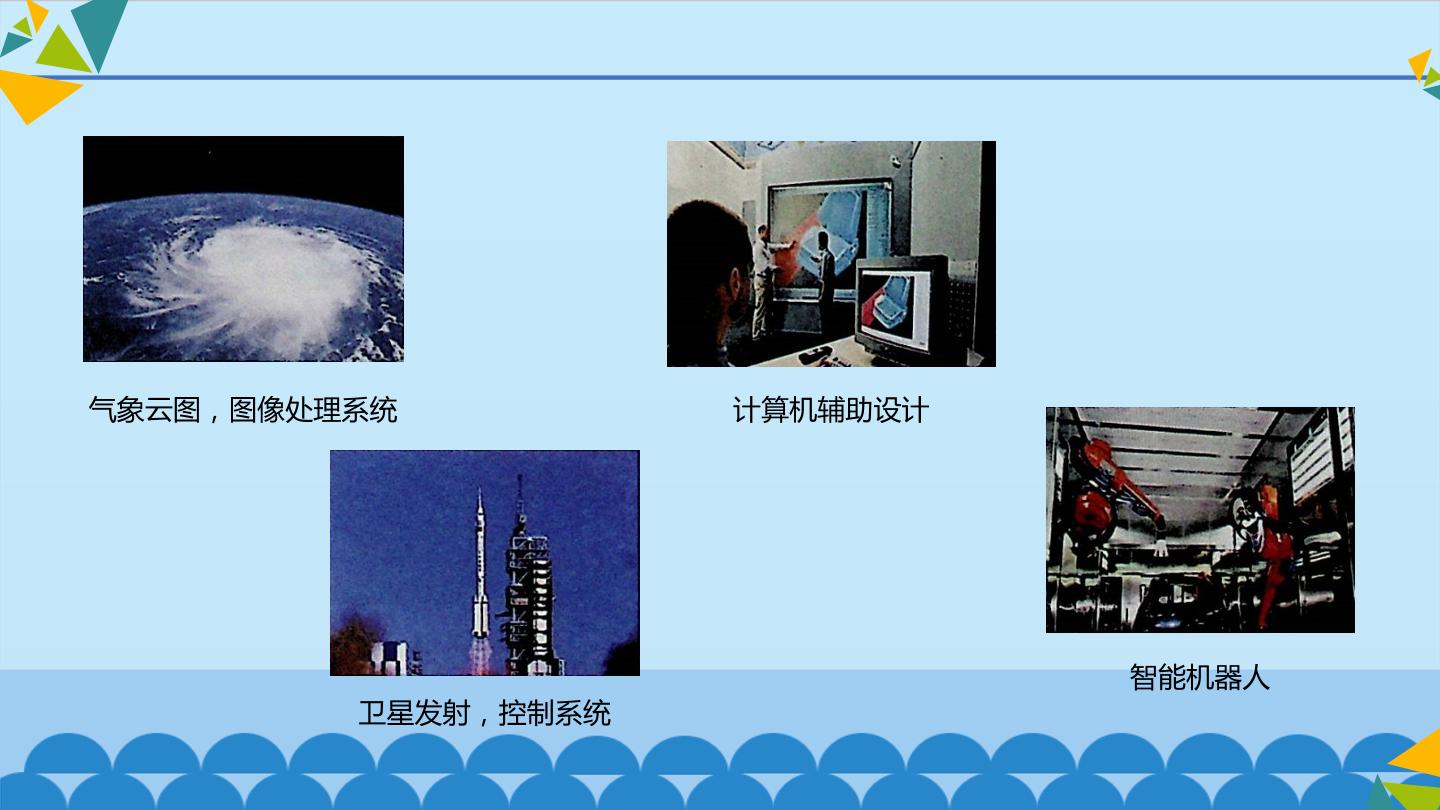 气象云图，图像处理系统

计算机辅助设计

卫星发射，控制系统

智能机器人